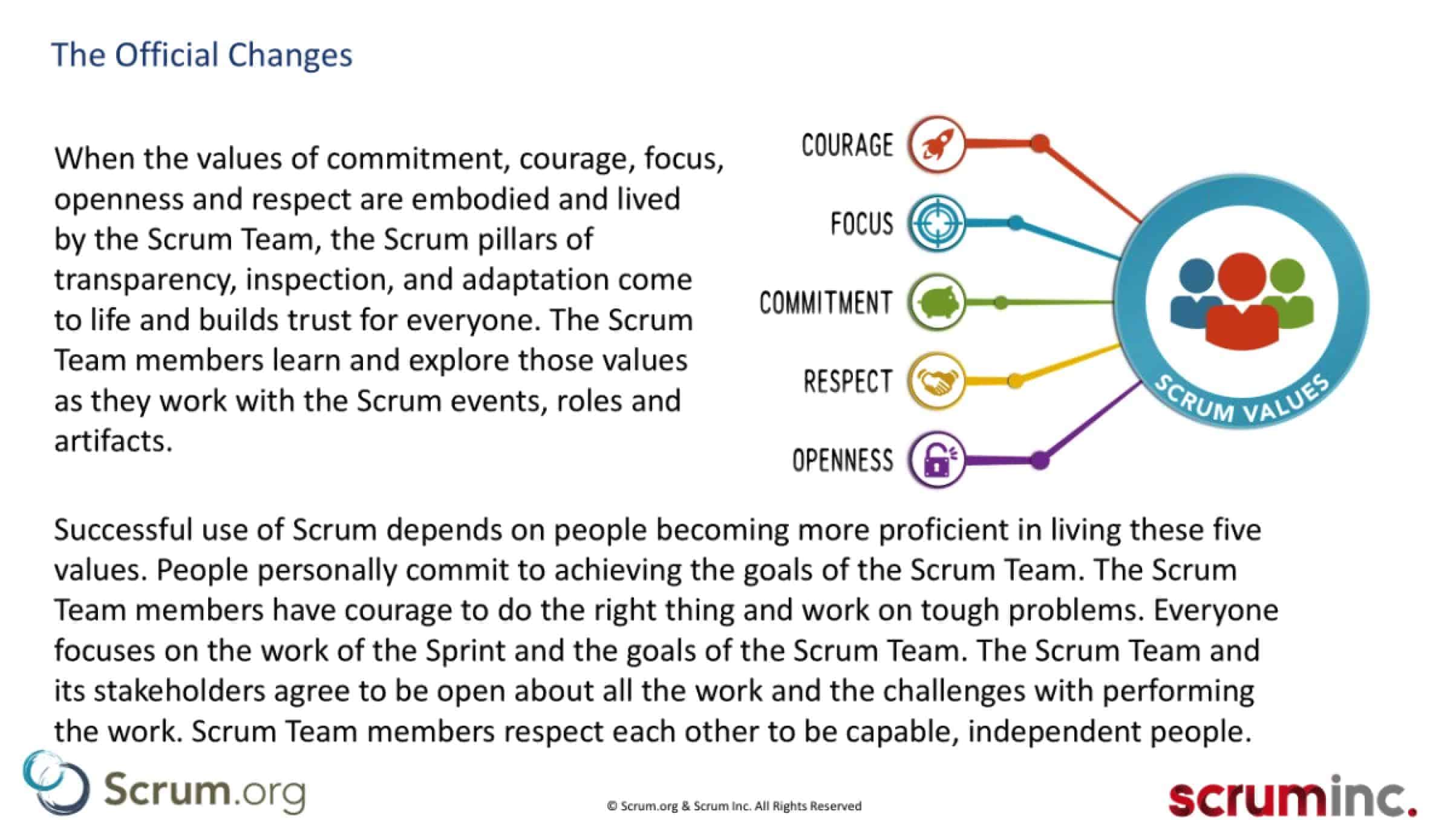 The Official Changes

When the values of commitment, courage, focus, openness and respect are embodied and lived by the Scrum Team, the Scrum pillars of transparency, inspection, and adaptation come to life and builds trust for everyone. The Scrum Team members learn and explore those values as they work with the Scrum events, roles and artifacts.

COURAGE
FOCUS
COMMITMENT
RESPECT
OPENNESS
SCRUM VALUES

Successful use of Scrum depends on people becoming more proficient in living these five values. People personally commit to achieving the goals of the Scrum Team. The Scrum Team members have courage to do the right thing and work on tough problems. Everyone focuses on the work of the Sprint and the goals of the Scrum Team. The Scrum Team and its stakeholders agree to be open about all the work and the challenges with performing the work. Scrum Team members respect each other to be capable, independent people.

Scrum.org
© Scrum.org & Scrum Inc. All Rights Reserved
scruminc.